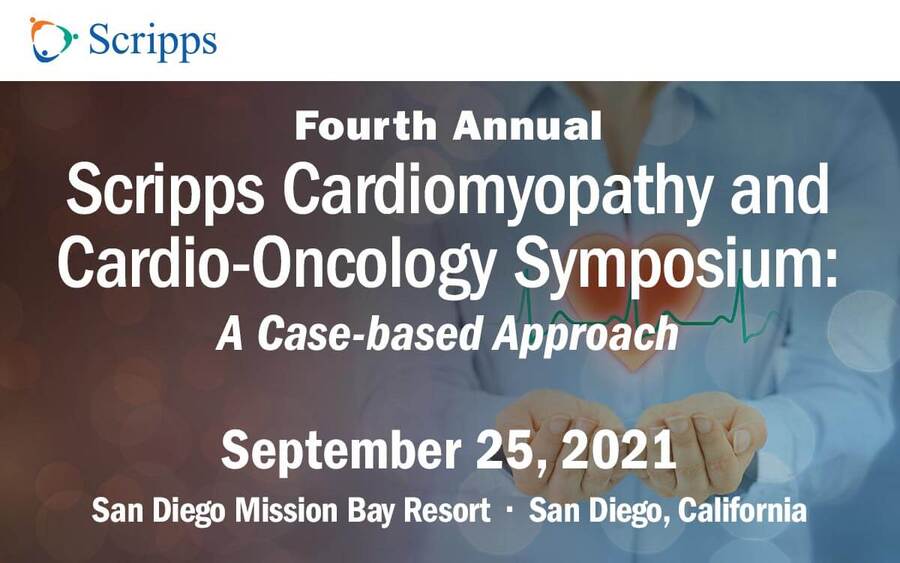 Scripps

Fourth Annual
Scripps Cardiomyopathy and Cardio-Oncology Symposium:
A Case-based Approach

September 25, 2021
San Diego Mission Bay Resort · San Diego, California